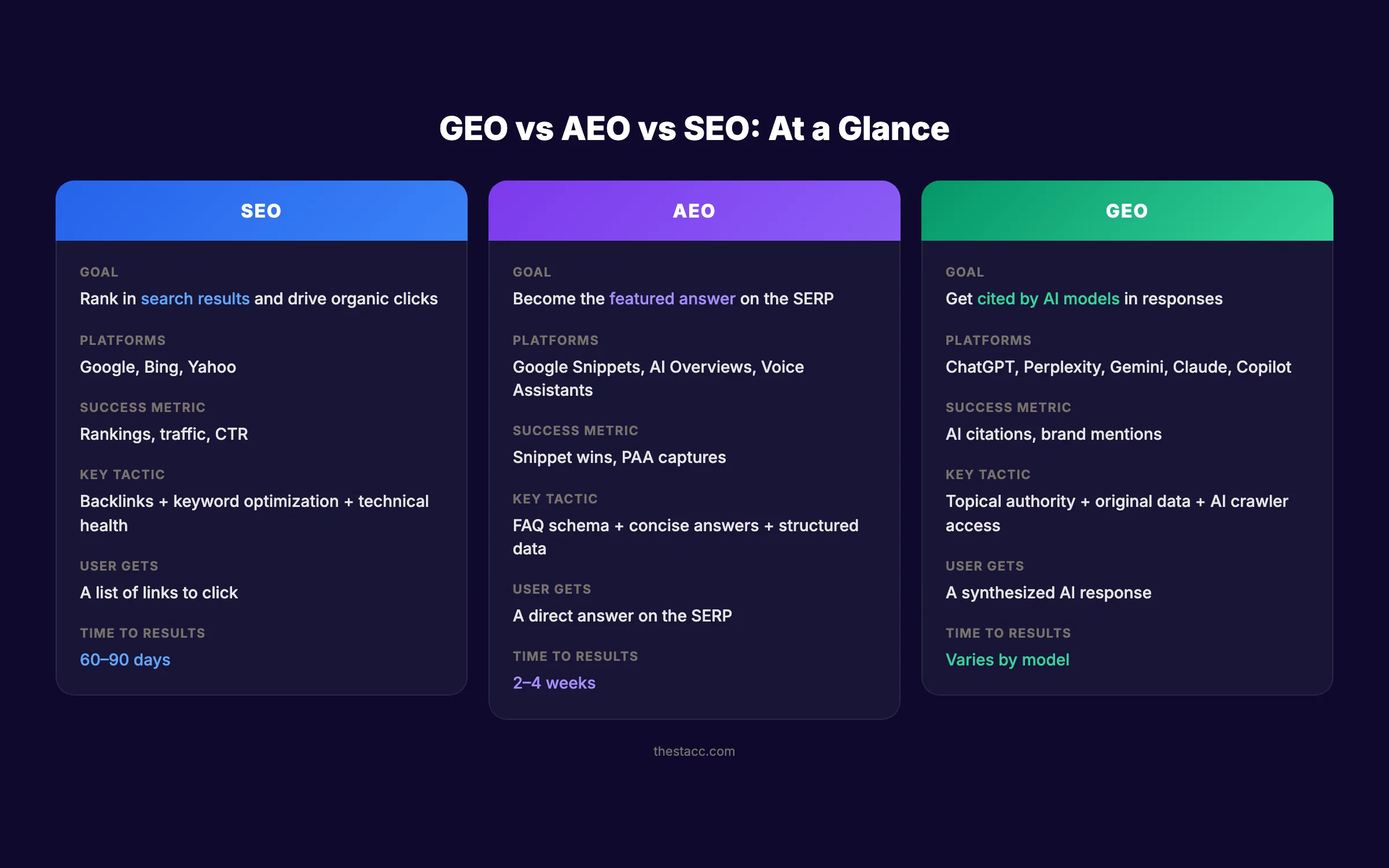 GEO vs AEO vs SEO: At a Glance

SEO

GOAL
Rank in search results and drive organic clicks

PLATFORMS
Google, Bing, Yahoo

SUCCESS METRIC
Rankings, traffic, CTR

KEY TACTIC
Backlinks + keyword optimization + technical health

USER GETS
A list of links to click

TIME TO RESULTS
60–90 days

AEO

GOAL
Become the featured answer on the SERP

PLATFORMS
Google Snippets, AI Overviews, Voice Assistants

SUCCESS METRIC
Snippet wins, PAA captures

KEY TACTIC
FAQ schema + concise answers + structured data

USER GETS
A direct answer on the SERP

TIME TO RESULTS
2–4 weeks

GEO

GOAL
Get cited by AI models in responses

PLATFORMS
ChatGPT, Perplexity, Gemini, Claude, Copilot

SUCCESS METRIC
AI citations, brand mentions

KEY TACTIC
Topical authority + original data + AI crawler access

USER GETS
A synthesized AI response

TIME TO RESULTS
Varies by model

thestacc.com